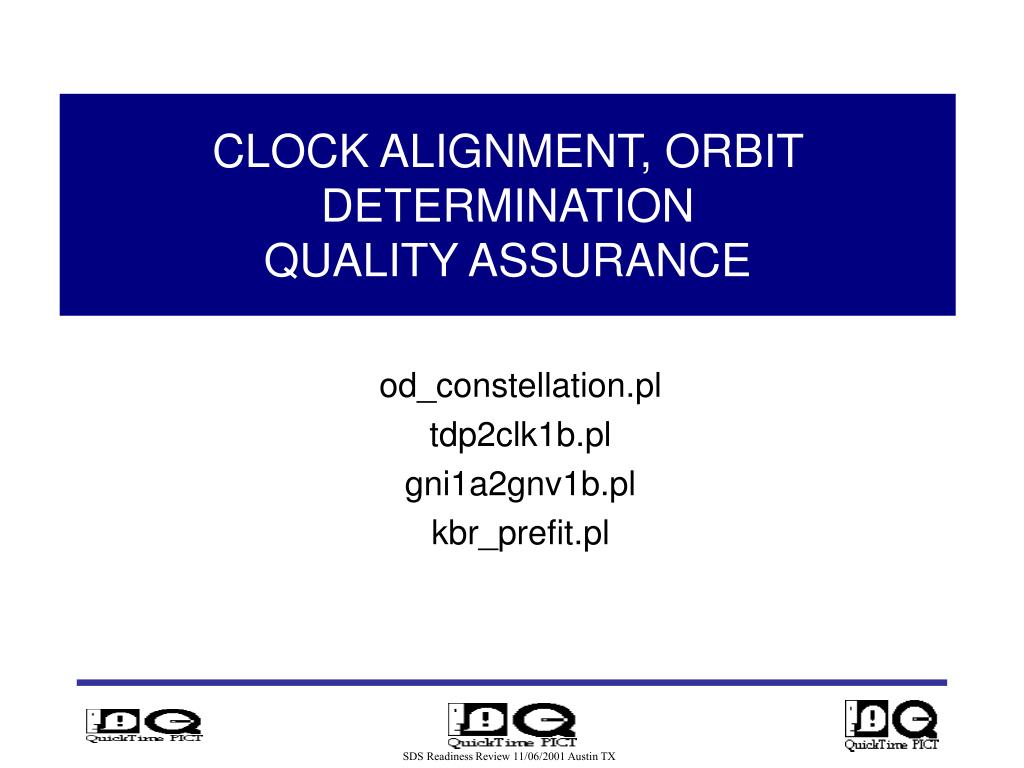 CLOCK ALIGNMENT, ORBIT DETERMINATION
QUALITY ASSURANCE

od_constellation.pl
tdp2clk1b.pl
gni1a2gnv1b.pl
kbr_prefit.pl

QuickTime PICT

QuickTime PICT

QuickTime PICT

SDS Readiness Review 11/06/2001 Austin TX